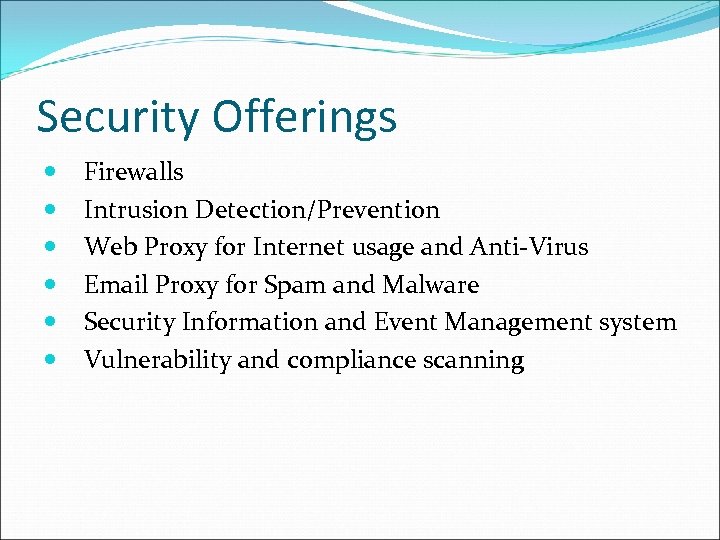 Security Offerings

- Firewalls
- Intrusion Detection/Prevention
- Web Proxy for Internet usage and Anti-Virus
- Email Proxy for Spam and Malware
- Security Information and Event Management system
- Vulnerability and compliance scanning